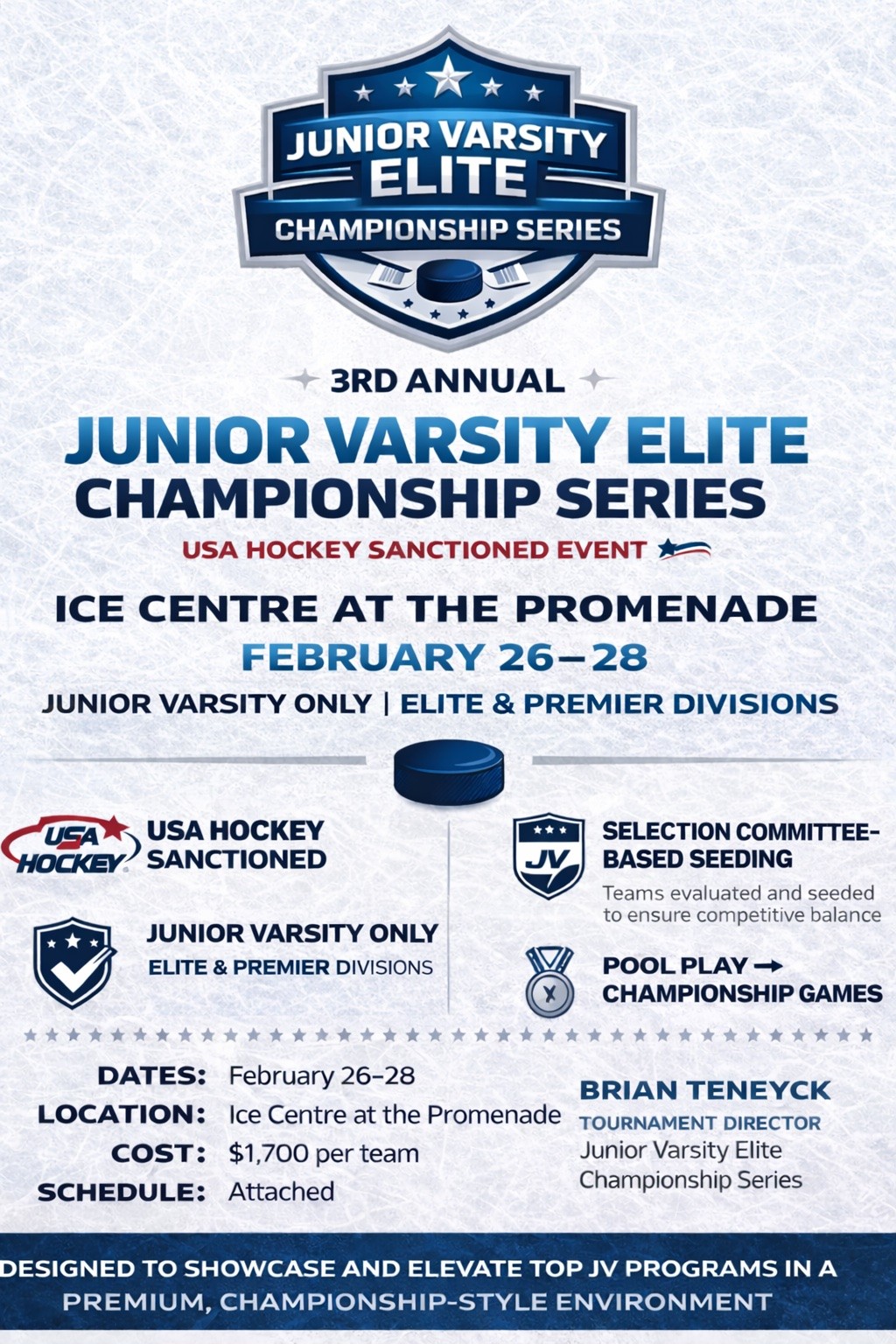 JUNIOR VARSITY ELITE
CHAMPIONSHIP SERIES

3RD ANNUAL

JUNIOR VARSITY ELITE CHAMPIONSHIP SERIES

USA HOCKEY SANCTIONED EVENT

ICE CENTRE AT THE PROMENADE

FEBRUARY 26–28

JUNIOR VARSITY ONLY | ELITE & PREMIER DIVISIONS

USA HOCKEY

USA HOCKEY SANCTIONED

JUNIOR VARSITY ONLY
ELITE & PREMIER DIVISIONS

JV

SELECTION COMMITTEE-BASED SEEDING
Teams evaluated and seeded to ensure competitive balance

POOL PLAY → CHAMPIONSHIP GAMES

DATES: February 26–28
LOCATION: Ice Centre at the Promenade
COST: $1,700 per team
SCHEDULE: Attached

BRIAN TENEYCK
TOURNAMENT DIRECTOR
Junior Varsity Elite Championship Series

DESIGNED TO SHOWCASE AND ELEVATE TOP JV PROGRAMS IN A PREMIUM, CHAMPIONSHIP-STYLE ENVIRONMENT